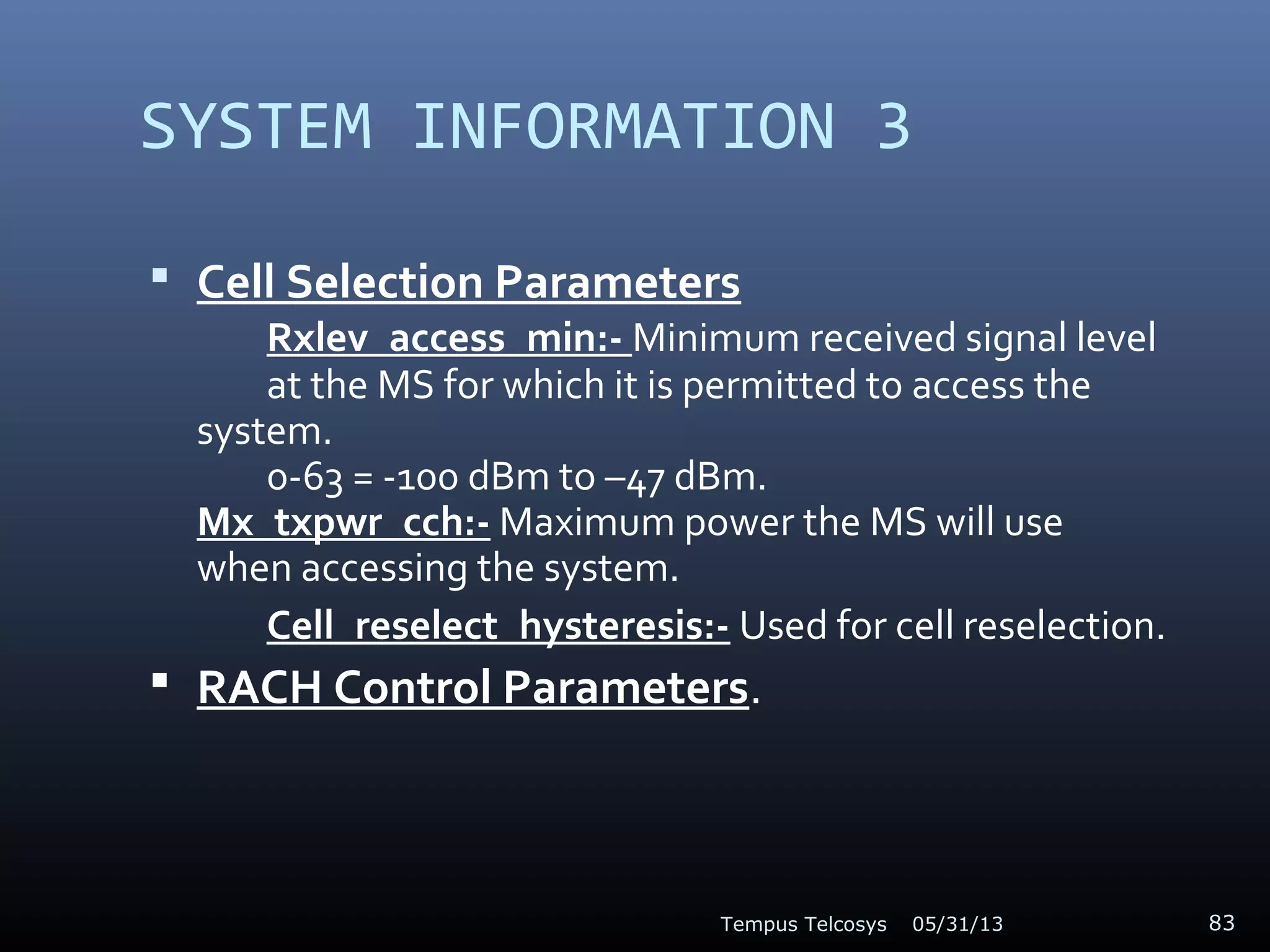 SYSTEM INFORMATION 3

▪ Cell Selection Parameters

Rxlev_access_min:- Minimum received signal level at the MS for which it is permitted to access the system.

0-63 = -100 dBm to –47 dBm.

Mx_txpwr_cch:- Maximum power the MS will use when accessing the system.

Cell_reselect_hysteresis:- Used for cell reselection.

▪ RACH Control Parameters.

Tempus Telcosys 05/31/13 83